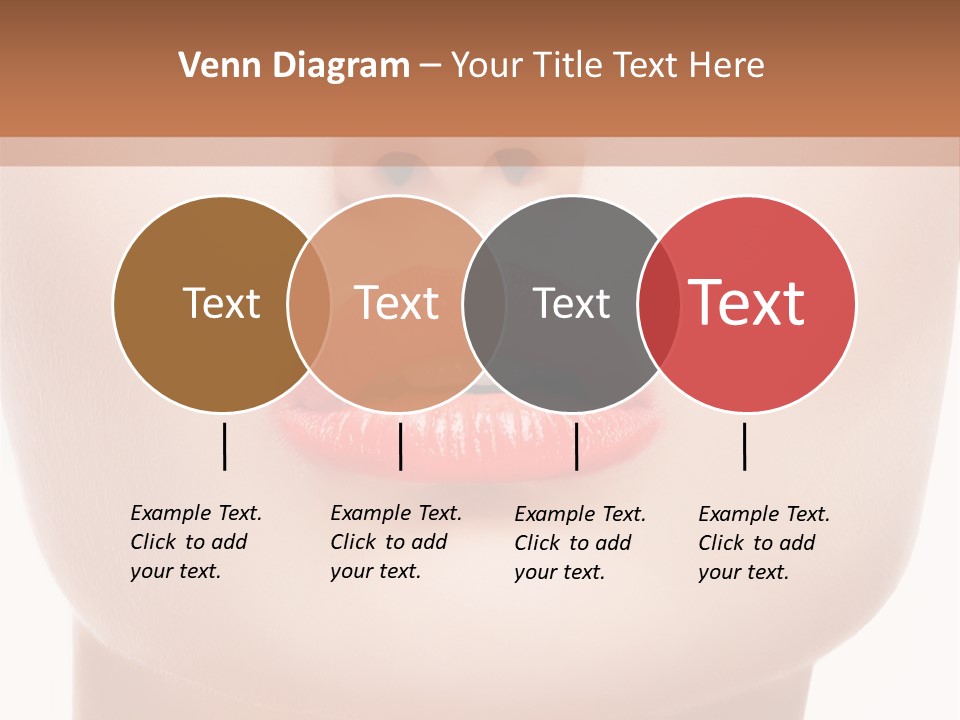 Venn Diagram – Your Title Text Here

Text

Text

Text

Text

Example Text. Click to add your text.

Example Text. Click to add your text.

Example Text. Click to add your text.

Example Text. Click to add your text.